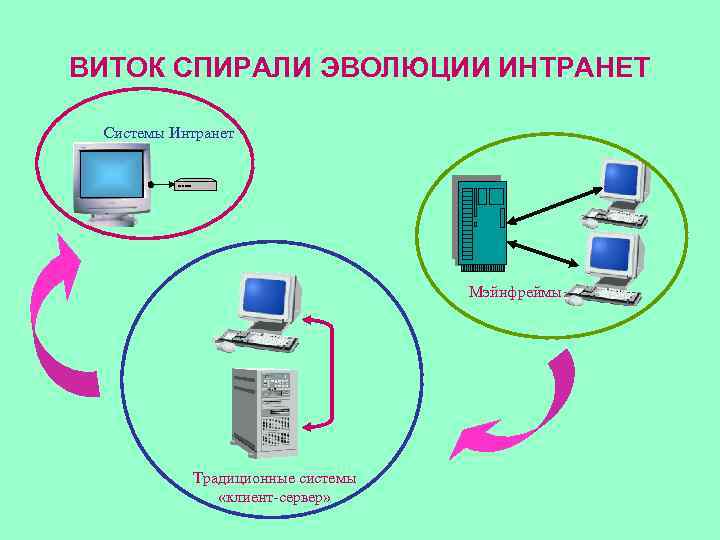 ВИТОК СПИРАЛИ ЭВОЛЮЦИИ ИНТРАНЕТ

Системы Интранет

Мэйнфреймы

Традиционные системы «клиент-сервер»